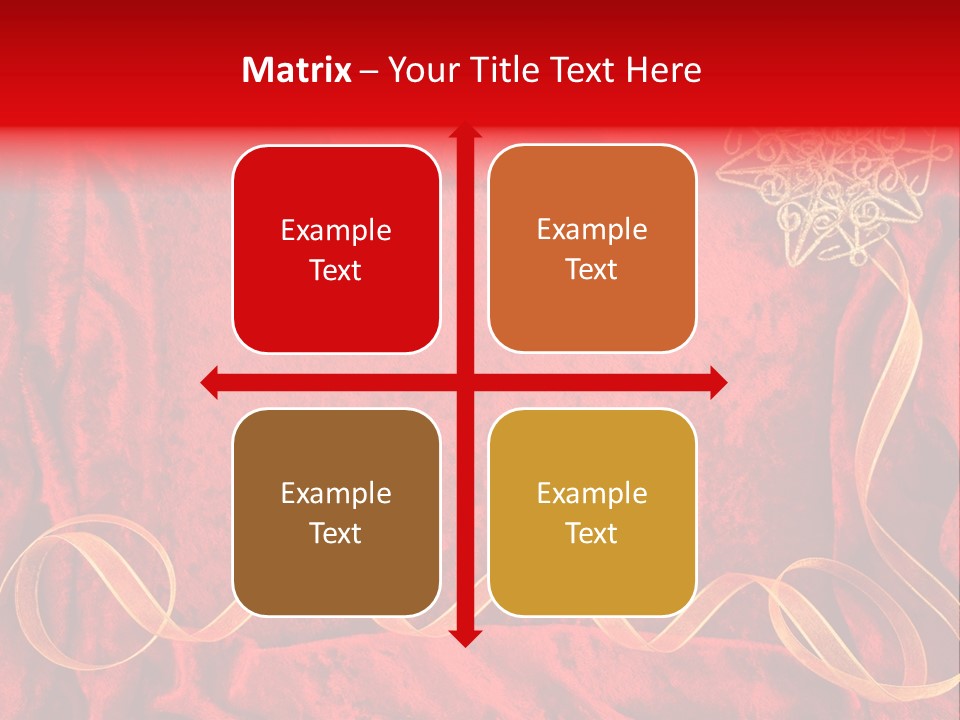 Matrix – Your Title Text Here

Example Text

Example Text

Example Text

Example Text